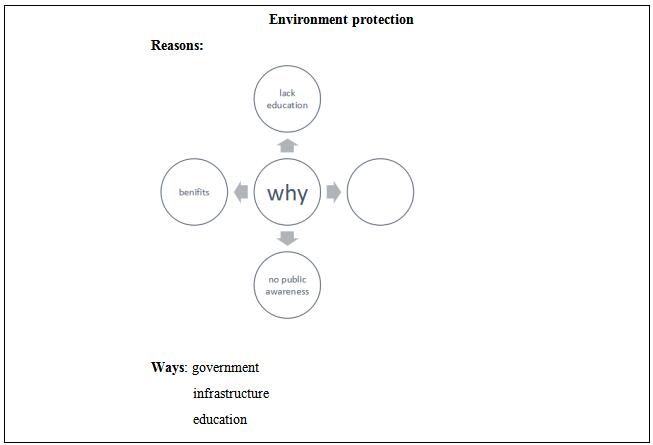 Environment protection

Reasons:

lack education

benifits

why

no public awareness

Ways: government
infrastructure
education